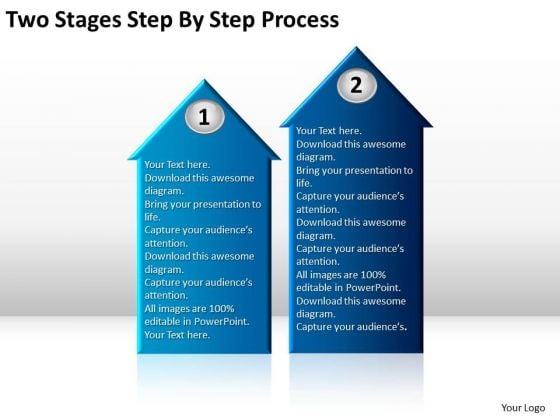 Two Stages Step By Step Process

1

Your Text here.
Download this awesome diagram.
Bring your presentation to life.
Capture your audience's attention.
Download this awesome diagram.
Capture your audience's attention.
All images are 100% editable in PowerPoint.
Your Text here.

2

Your Text here.
Download this awesome diagram.
Bring your presentation to life.
Capture your audience's attention.
Download this awesome diagram.
Capture your audience's attention.
All images are 100% editable in PowerPoint.
Download this awesome diagram.
Capture your audience's.

Your Logo